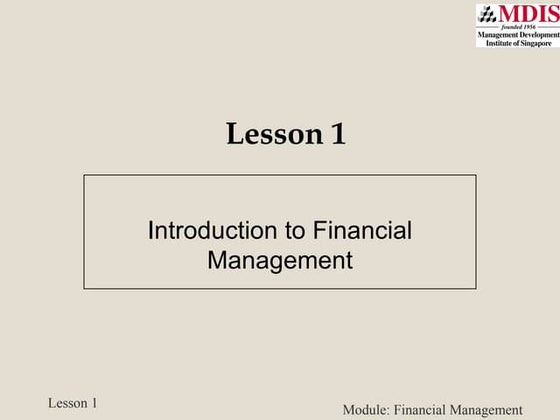 MDIS
founded 1956
Management Development Institute of Singapore

Lesson 1

Introduction to Financial Management

Lesson 1

Module: Financial Management